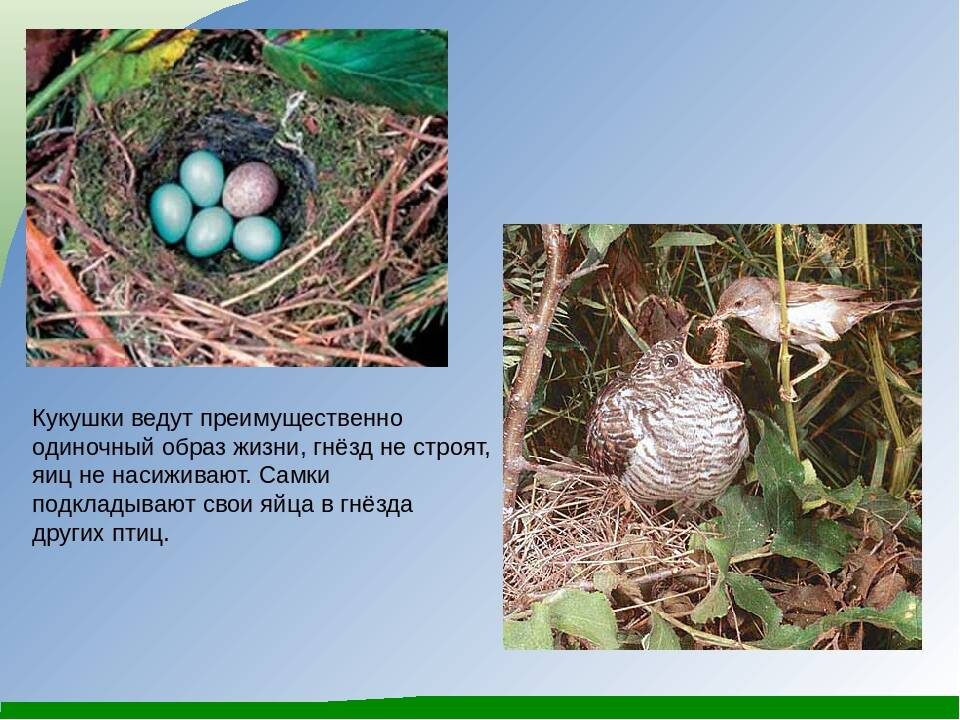 Кукушки ведут преимущественно одиночный образ жизни, гнёзд не строят, яиц не насиживают. Самки подкладывают свои яйца в гнёзда других птиц.